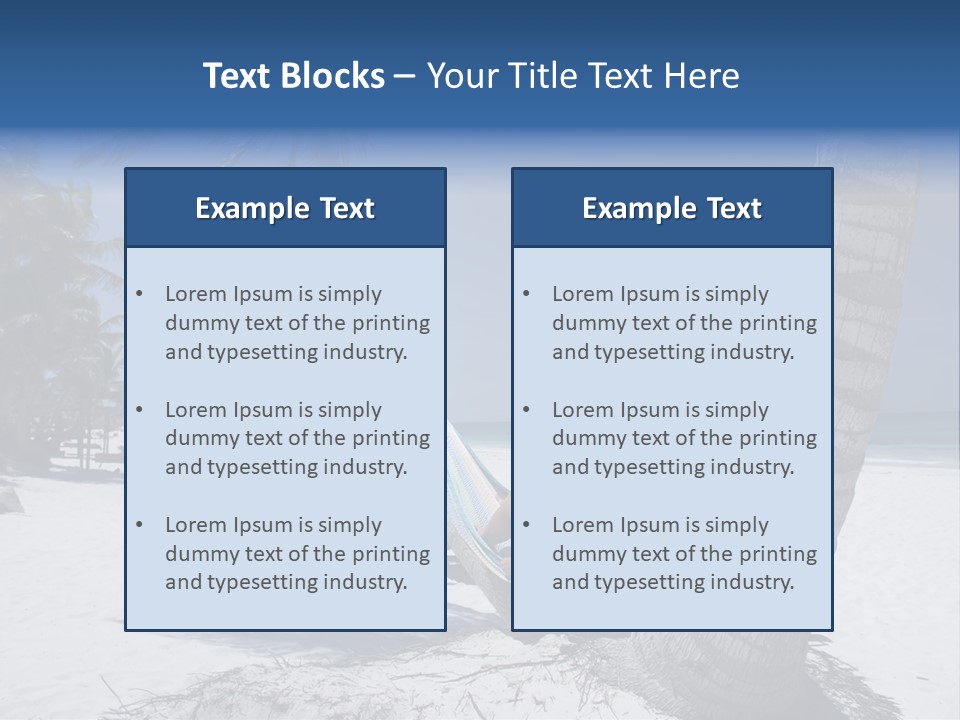 Text Blocks – Your Title Text Here

Example Text

• Lorem Ipsum is simply dummy text of the printing and typesetting industry.

• Lorem Ipsum is simply dummy text of the printing and typesetting industry.

• Lorem Ipsum is simply dummy text of the printing and typesetting industry.

Example Text

• Lorem Ipsum is simply dummy text of the printing and typesetting industry.

• Lorem Ipsum is simply dummy text of the printing and typesetting industry.

• Lorem Ipsum is simply dummy text of the printing and typesetting industry.